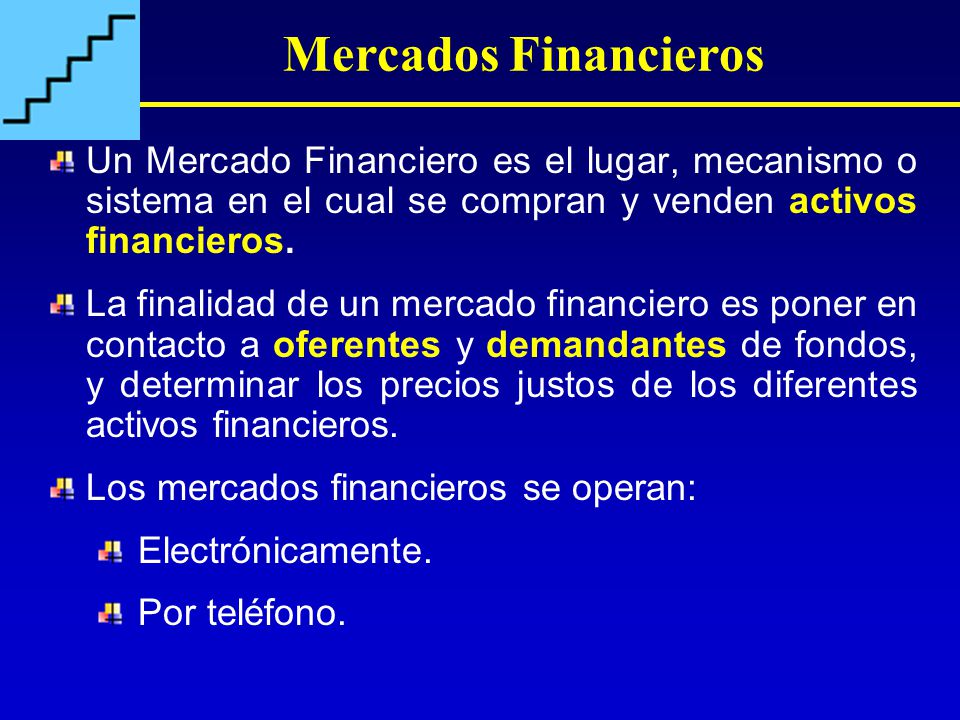 Mercados Financieros

Un Mercado Financiero es el lugar, mecanismo o sistema en el cual se compran y venden activos financieros.

La finalidad de un mercado financiero es poner en contacto a oferentes y demandantes de fondos, y determinar los precios justos de los diferentes activos financieros.

Los mercados financieros se operan:

Electrónicamente.

Por teléfono.